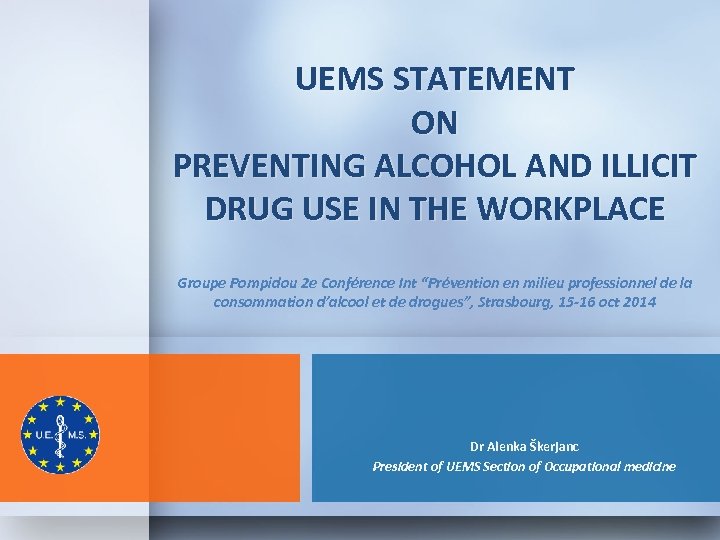 UEMS STATEMENT
ON
PREVENTING ALCOHOL AND ILLICIT DRUG USE IN THE WORKPLACE

Groupe Pompidou 2e Conférence Int "Prévention en milieu professionnel de la consommation d'alcool et de drogues", Strasbourg, 15-16 oct 2014

U.E. M.S.

Dr Alenka Škerjanc
President of UEMS Section of Occupational medicine